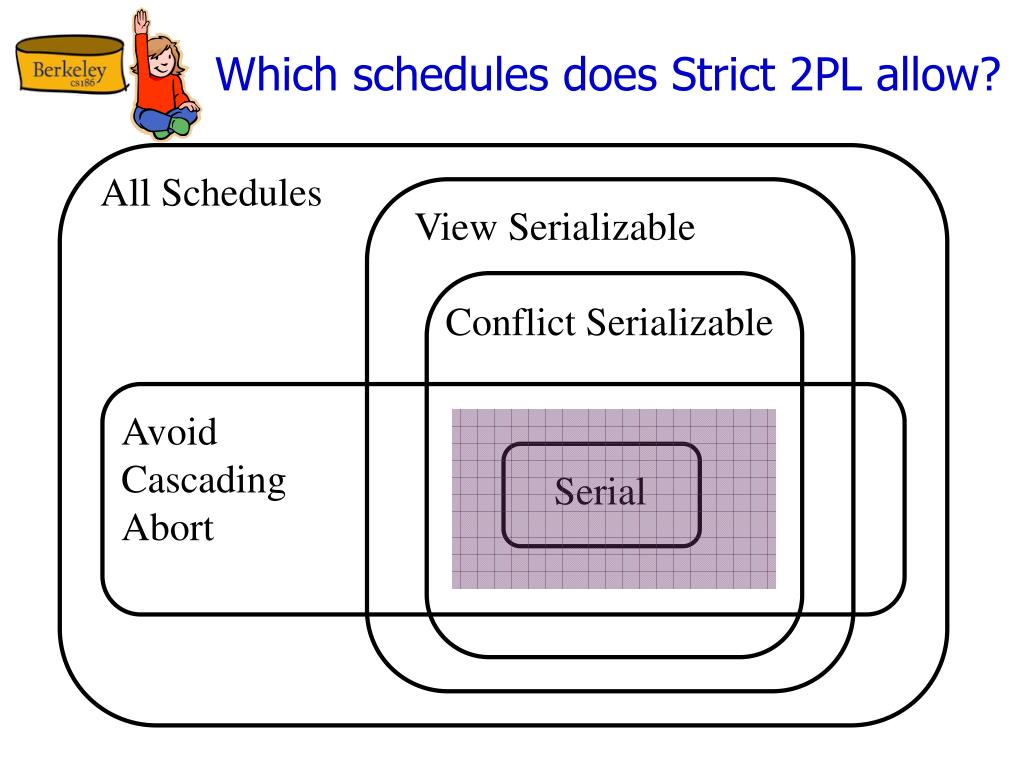 Berkeley
cs186

Which schedules does Strict 2PL allow?

All Schedules

View Serializable

Conflict Serializable

Avoid
Cascading
Abort

Serial